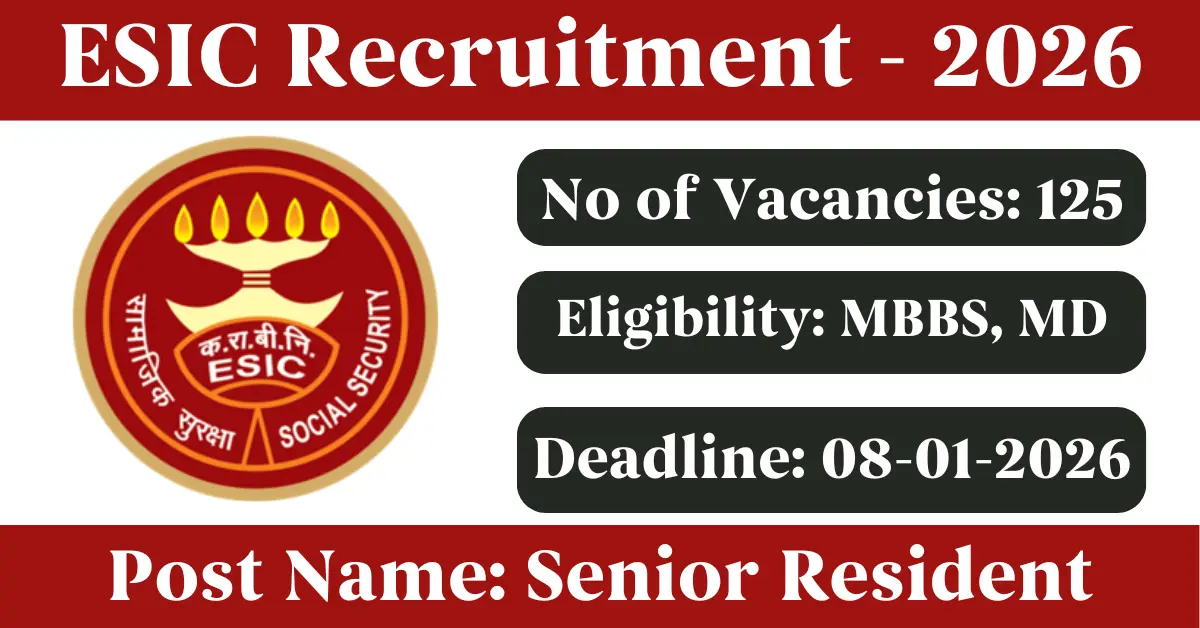 ESIC Recruitment - 2026

सामाजिक सुरक्षा
क.रा.बी.नि.
ESIC
SOCIAL SECURITY

No of Vacancies: 125

Eligibility: MBBS, MD

Deadline: 08-01-2026

Post Name: Senior Resident